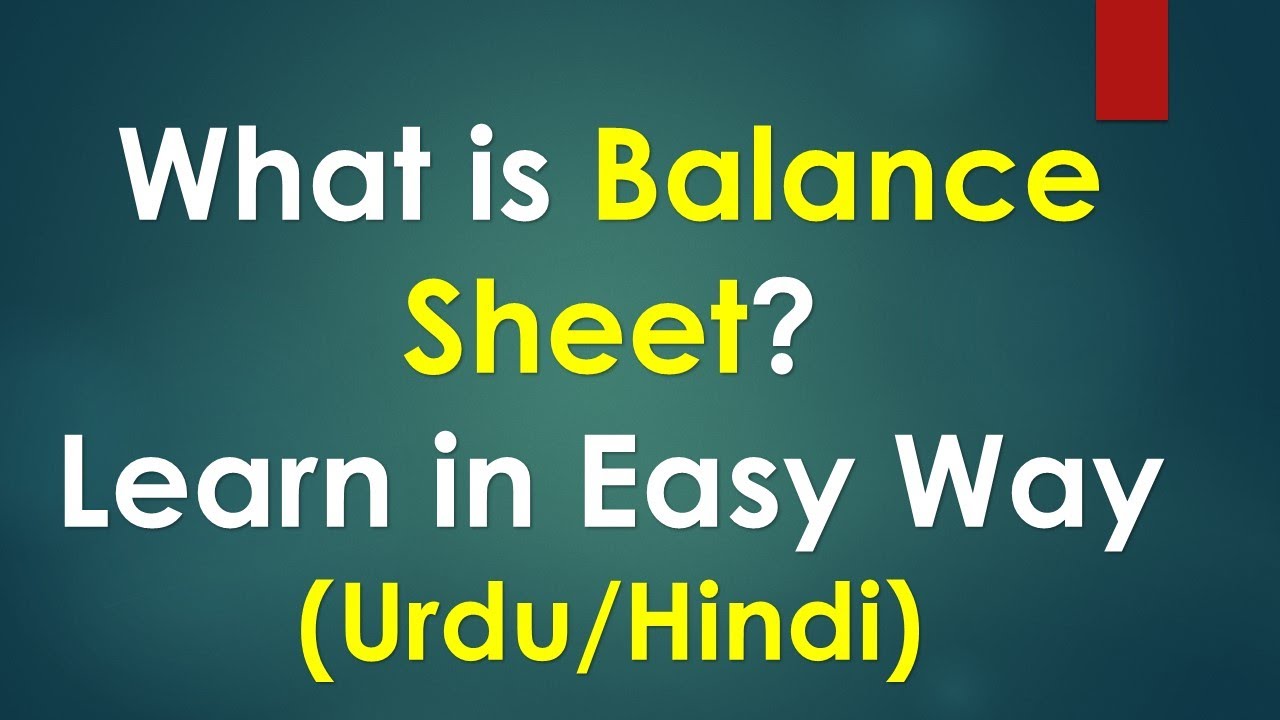 What is Balance Sheet?
Learn in Easy Way
(Urdu/Hindi)